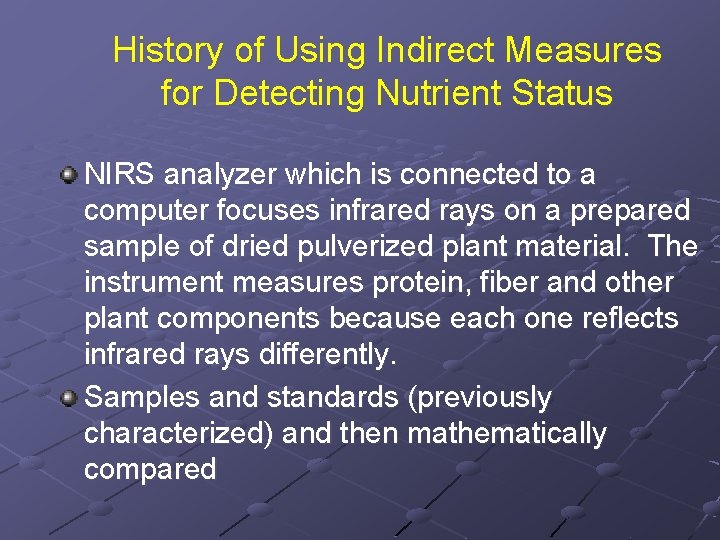 History of Using Indirect Measures for Detecting Nutrient Status

NIRS analyzer which is connected to a computer focuses infrared rays on a prepared sample of dried pulverized plant material. The instrument measures protein, fiber and other plant components because each one reflects infrared rays differently.

Samples and standards (previously characterized) and then mathematically compared